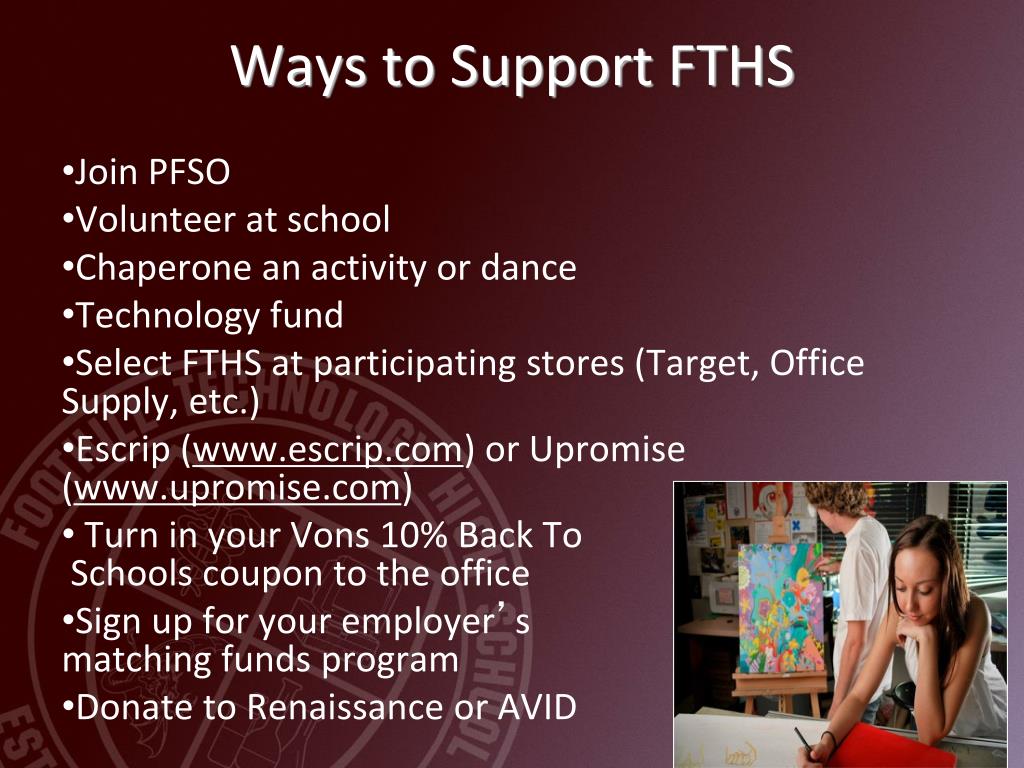 Ways to Support FTHS

•Join PFSO

•Volunteer at school

•Chaperone an activity or dance

•Technology fund

•Select FTHS at participating stores (Target, Office Supply, etc.)

•Escrip (www.escrip.com) or Upromise (www.upromise.com)

• Turn in your Vons 10% Back To Schools coupon to the office

•Sign up for your employer's matching funds program

•Donate to Renaissance or AVID